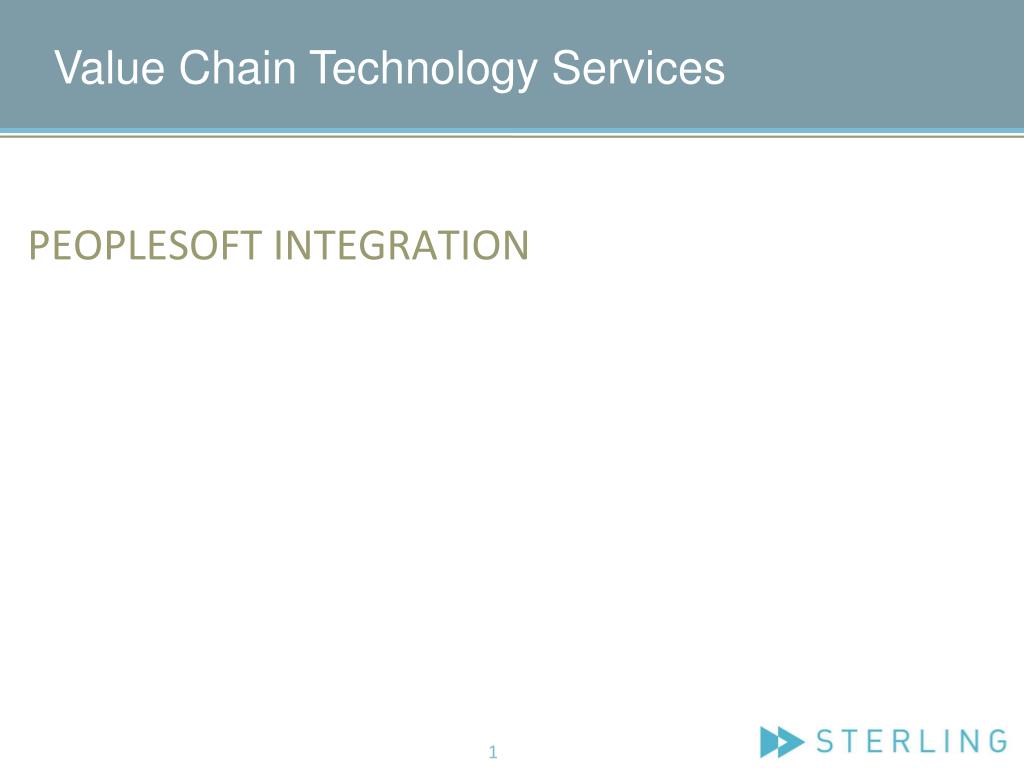 Value Chain Technology Services

PEOPLESOFT INTEGRATION

1

STERLING